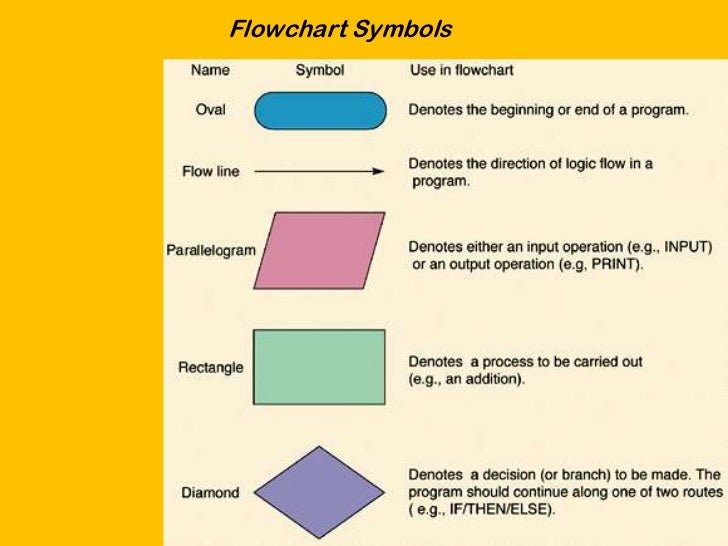 Flowchart Symbols

| Name | Symbol | Use in flowchart |
|---|---|---|
| Oval | | Denotes the beginning or end of a program. |
| Flow line | | Denotes the direction of logic flow in a program. |
| Parallelogram | | Denotes either an input operation (e.g., INPUT) or an output operation (e.g, PRINT). |
| Rectangle | | Denotes a process to be carried out (e.g., an addition). |
| Diamond | | Denotes a decision (or branch) to be made. The program should continue along one of two routes ( e.g., IF/THEN/ELSE). |